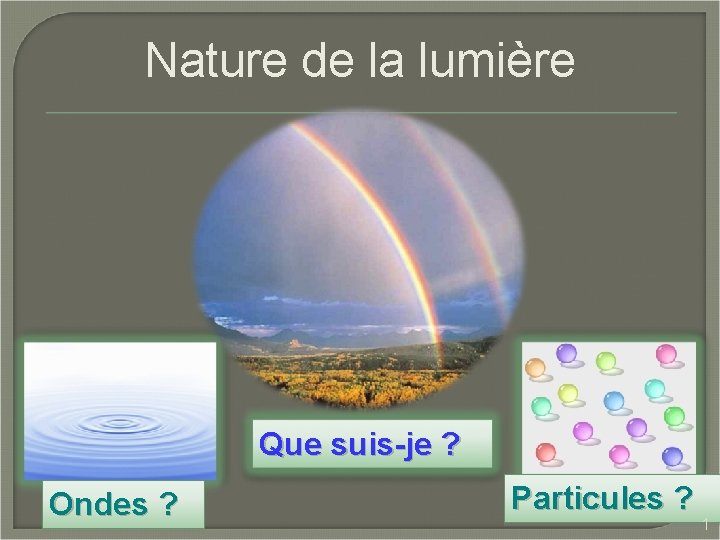 Nature de la lumière

Que suis-je ?

Ondes ?

Particules ?

1